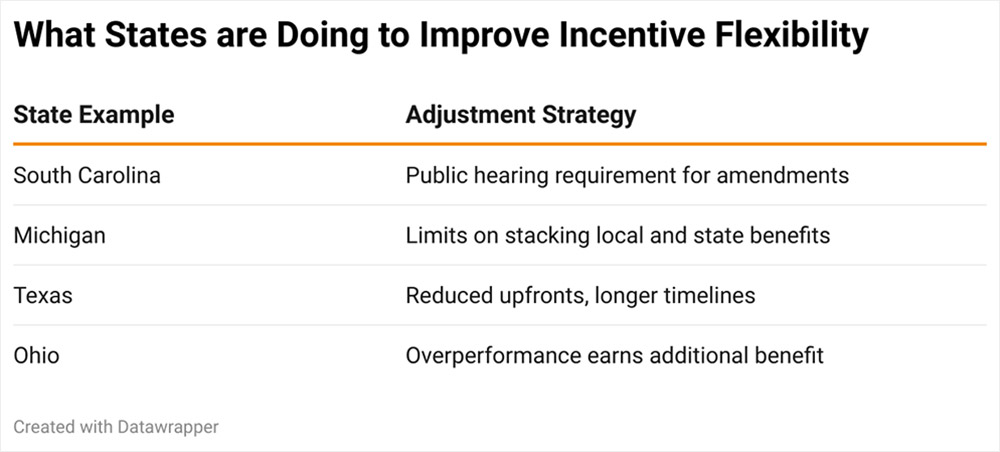 What States are Doing to Improve Incentive Flexibility

| State Example | Adjustment Strategy |
|---|---|
| South Carolina | Public hearing requirement for amendments |
| Michigan | Limits on stacking local and state benefits |
| Texas | Reduced upfronts, longer timelines |
| Ohio | Overperformance earns additional benefit |

Created with Datawrapper